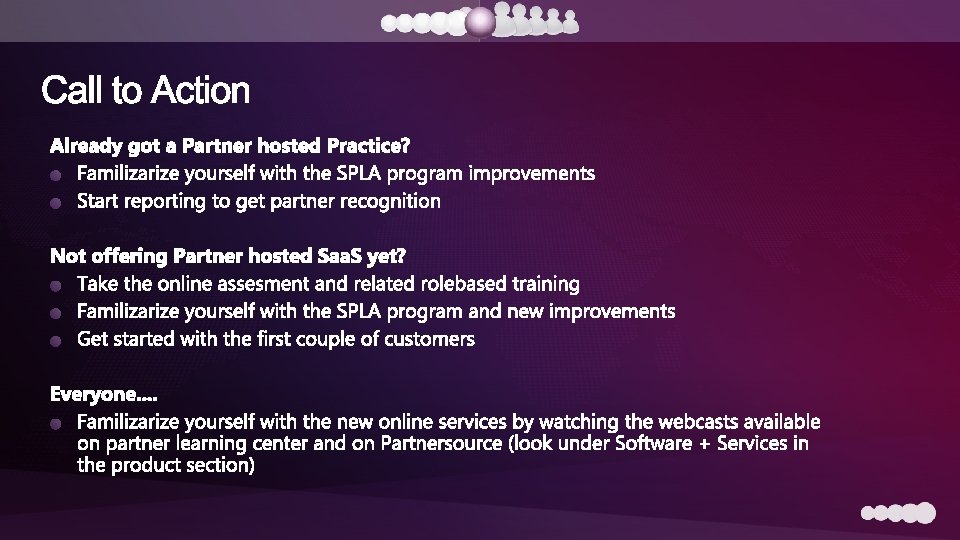 Call to Action

Already got a Partner hosted Practice?

Familizarize yourself with the SPLA program improvements
Start reporting to get partner recognition

Not offering Partner hosted SaaS yet?

Take the online assesment and related rolebased training
Familizarize yourself with the SPLA program and new improvements
Get started with the first couple of customers

Everyone….

Familizarize yourself with the new online services by watching the webcasts available on partner learning center and on Partnersource (look under Software + Services in the product section)